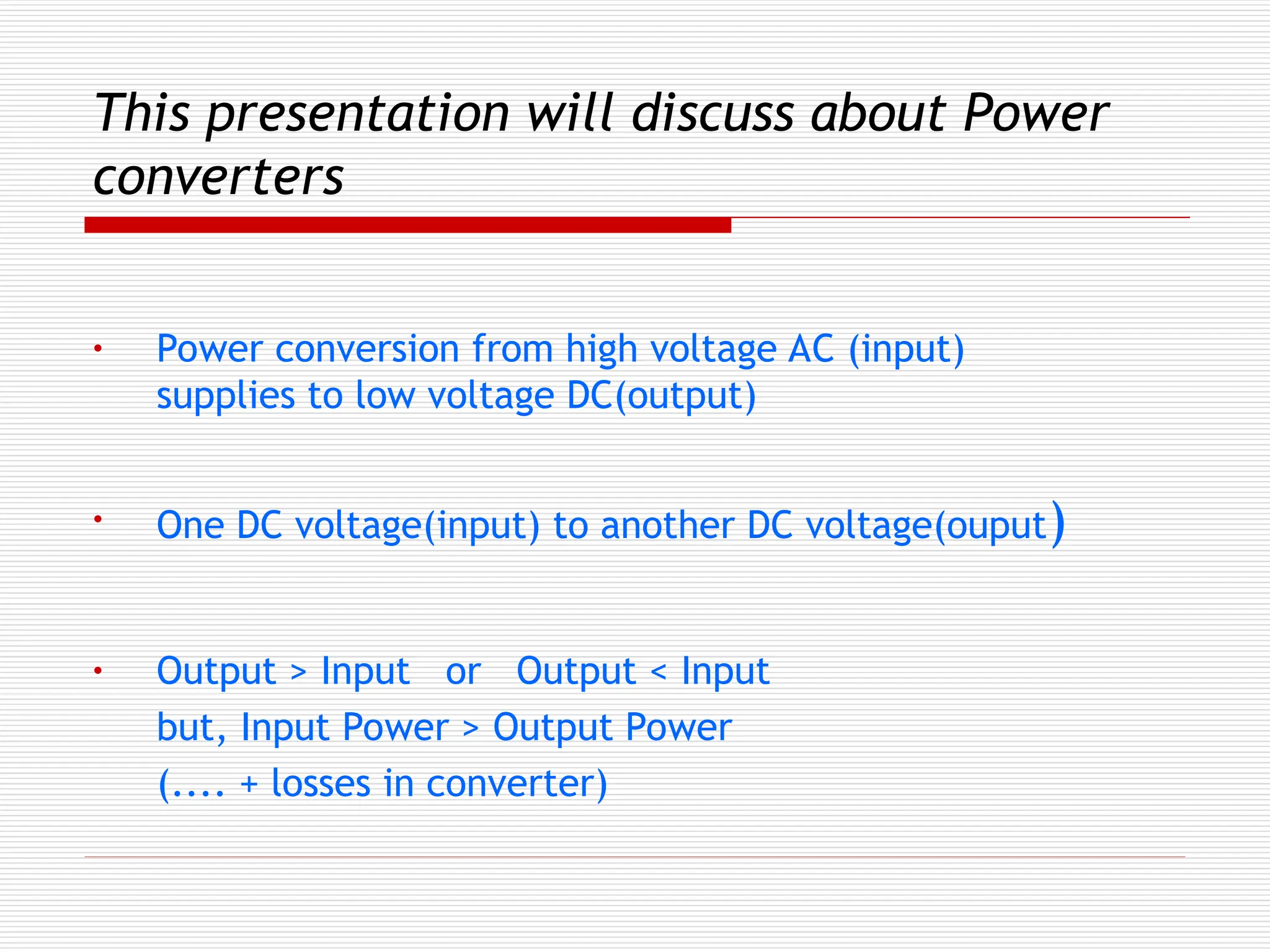 This presentation will discuss about Power converters

• Power conversion from high voltage AC (input) supplies to low voltage DC(output)

• One DC voltage(input) to another DC voltage(ouput)

• Output > Input or Output < Input
but, Input Power > Output Power
(.... + losses in converter)